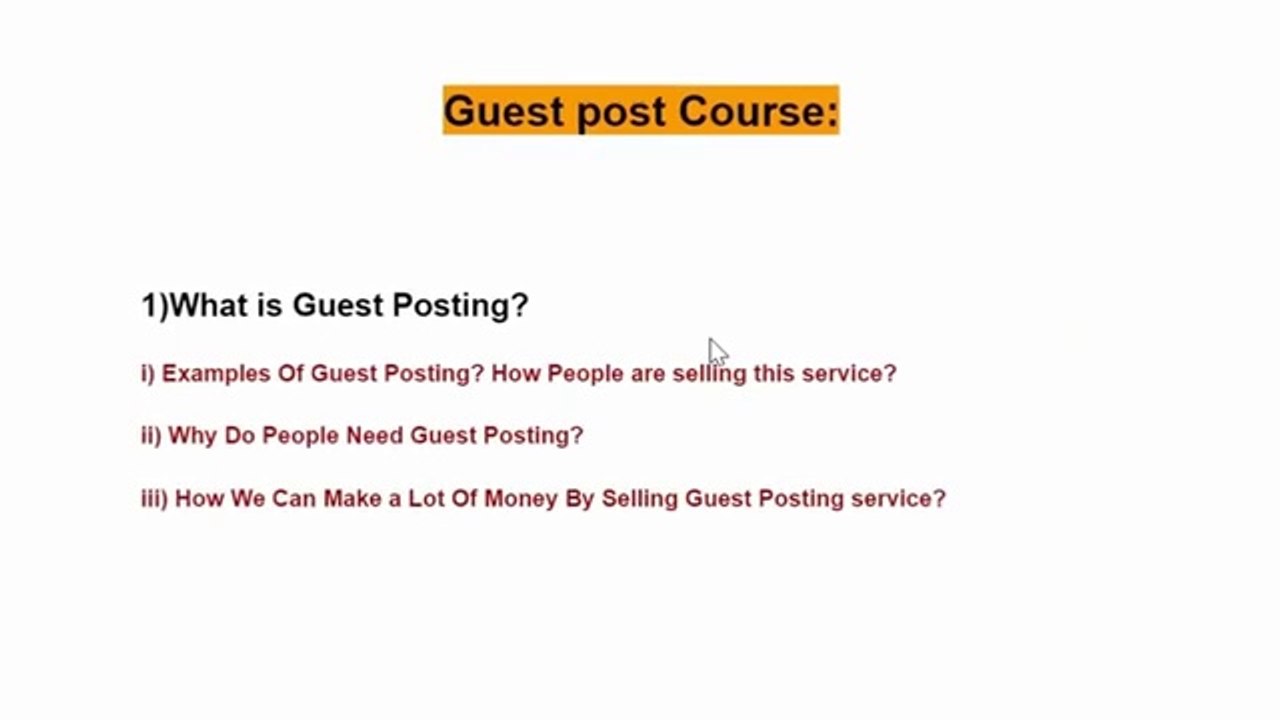 Guest post Course:

1)What is Guest Posting?

i) Examples Of Guest Posting? How People are selling this service?

ii) Why Do People Need Guest Posting?

iii) How We Can Make a Lot Of Money By Selling Guest Posting service?